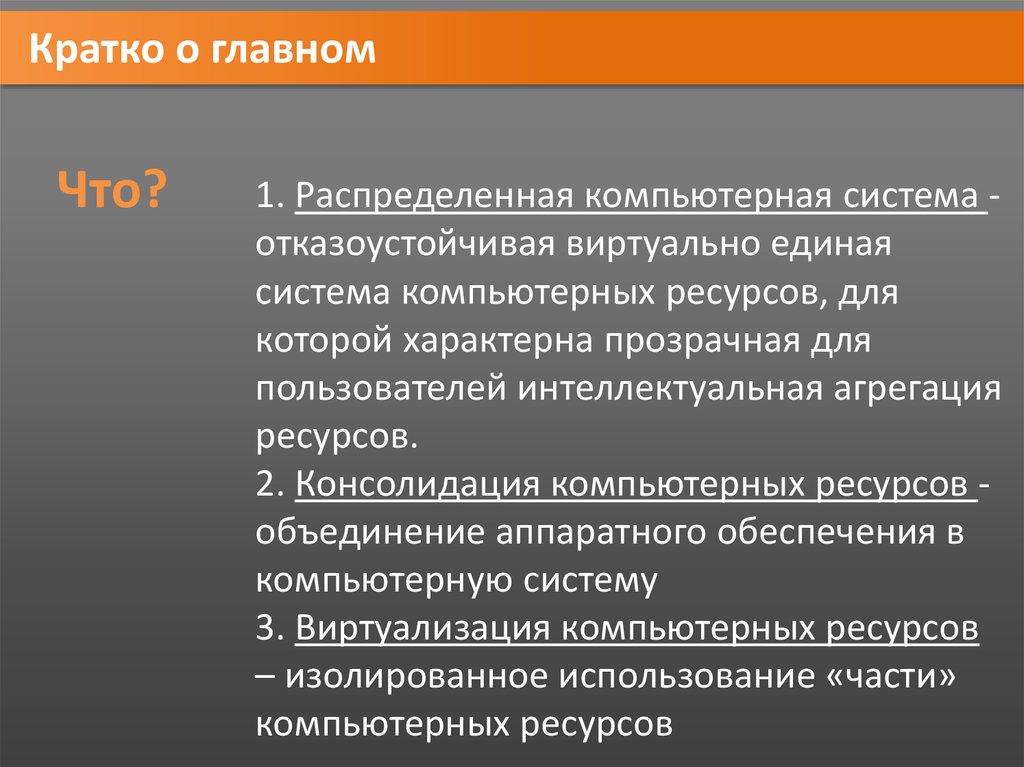 Кратко о главном

Что?

1. Распределенная компьютерная система - отказоустойчивая виртуально единая система компьютерных ресурсов, для которой характерна прозрачная для пользователей интеллектуальная агрегация ресурсов.
2. Консолидация компьютерных ресурсов - объединение аппаратного обеспечения в компьютерную систему
3. Виртуализация компьютерных ресурсов – изолированное использование «части» компьютерных ресурсов